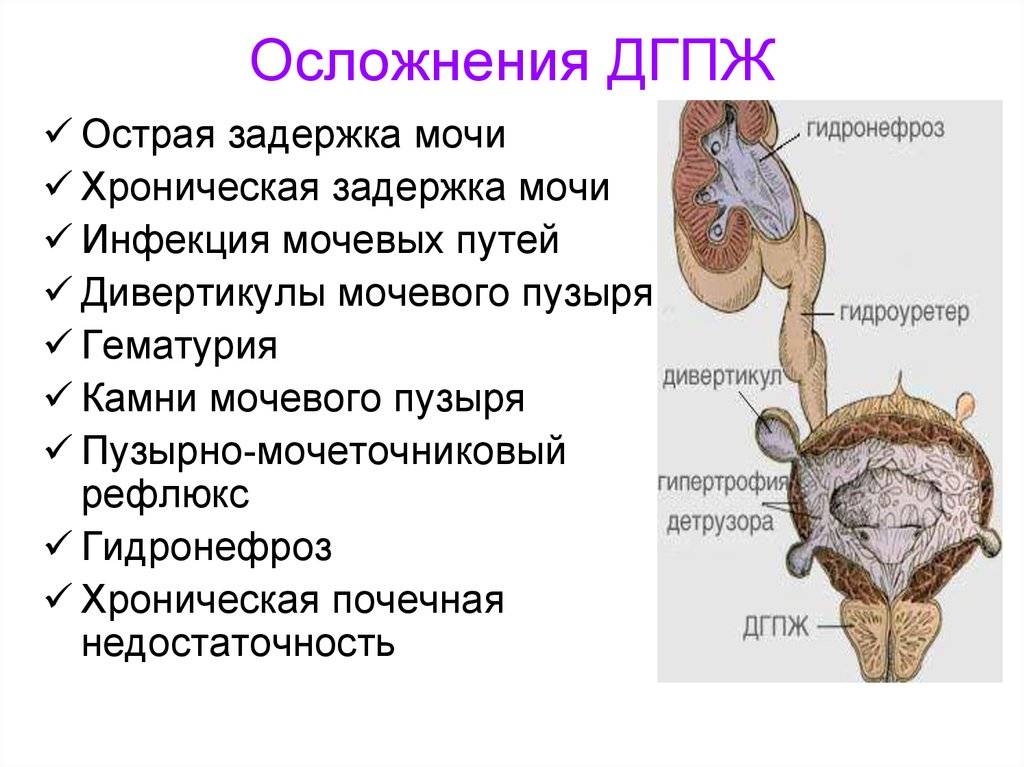 Осложнения ДГПЖ

✓ Острая задержка мочи
✓ Хроническая задержка мочи
✓ Инфекция мочевых путей
✓ Дивертикулы мочевого пузыря
✓ Гематурия
✓ Камни мочевого пузыря
✓ Пузырно-мочеточниковый рефлюкс
✓ Гидронефроз
✓ Хроническая почечная недостаточность

гидронефроз
гидроуретер
дивертикул
гипертрофия детрузора
ДГПЖ